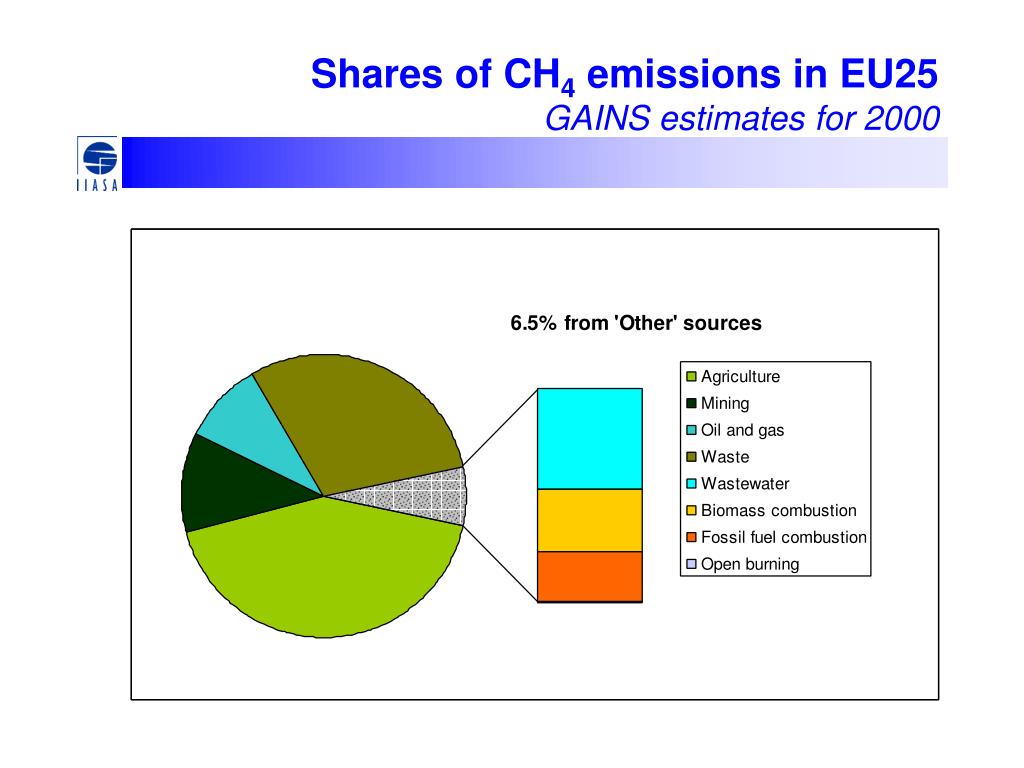 Shares of $CH_4$ emissions in EU25
GAINS estimates for 2000

IIASA

6.5% from 'Other' sources

Agriculture
Mining
Oil and gas
Waste
Wastewater
Biomass combustion
Fossil fuel combustion
Open burning